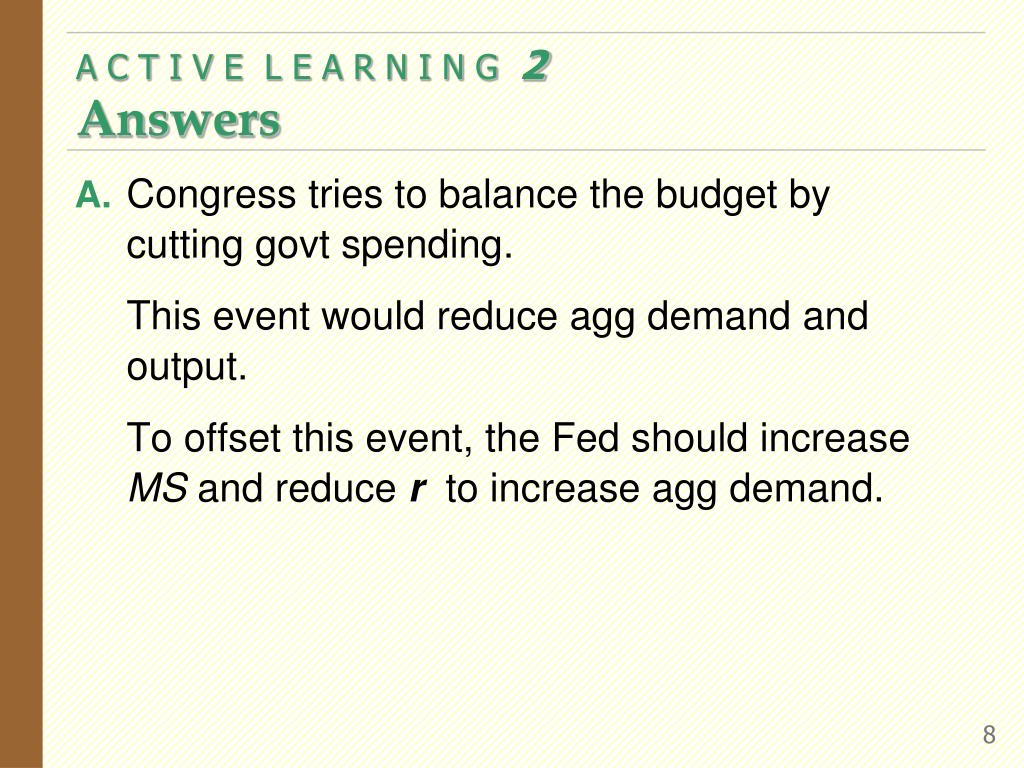 ACTIVE LEARNING 2
Answers

A. Congress tries to balance the budget by cutting govt spending.

This event would reduce agg demand and output.

To offset this event, the Fed should increase MS and reduce r to increase agg demand.

8